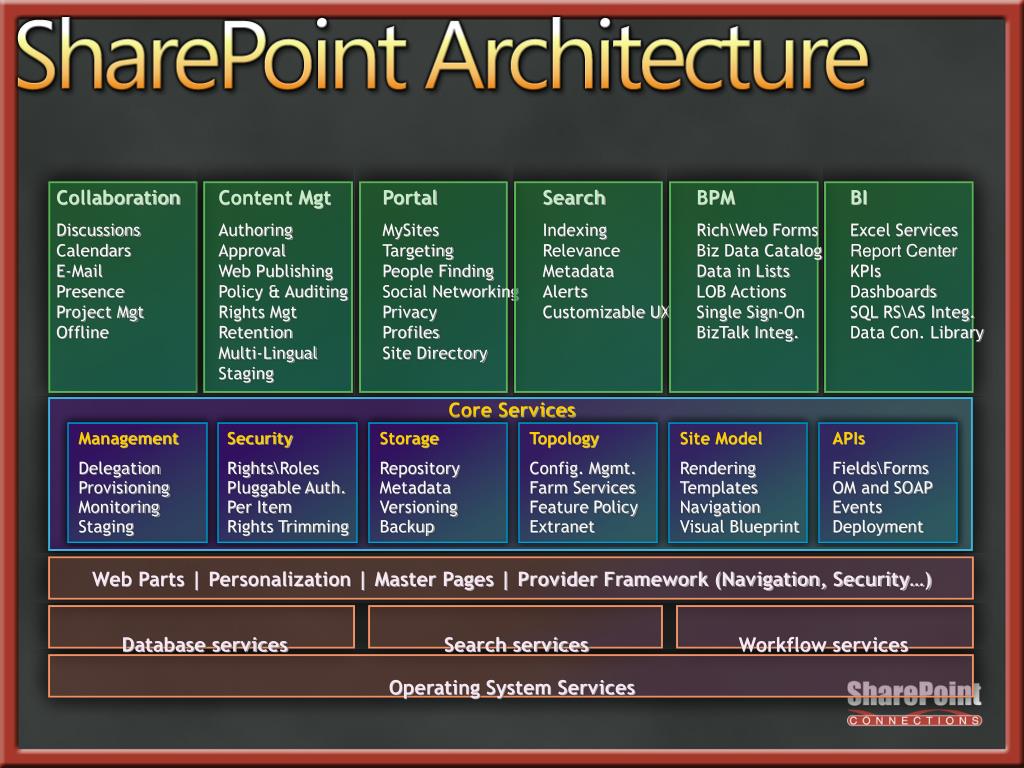 SharePoint Architecture

Collaboration
Discussions
Calendars
E-Mail
Presence
Project Mgt
Offline

Content Mgt
Authoring
Approval
Web Publishing
Policy & Auditing
Rights Mgt
Retention
Multi-Lingual
Staging

Portal
MySites
Targeting
People Finding
Social Networking
Privacy
Profiles
Site Directory

Search
Indexing
Relevance
Metadata
Alerts
Customizable UX

BPM
Rich\Web Forms
Biz Data Catalog
Data in Lists
LOB Actions
Single Sign-On
BizTalk Integ.

BI
Excel Services
Report Center
KPIs
Dashboards
SQL RS\AS Integ.
Data Con. Library

Core Services

Management
Delegation
Provisioning
Monitoring
Staging

Security
Rights\Roles
Pluggable Auth.
Per Item
Rights Trimming

Storage
Repository
Metadata
Versioning
Backup

Topology
Config. Mgmt.
Farm Services
Feature Policy
Extranet

Site Model
Rendering
Templates
Navigation
Visual Blueprint

APIs
Fields\Forms
OM and SOAP
Events
Deployment

Web Parts | Personalization | Master Pages | Provider Framework (Navigation, Security…)

Database services
Search services
Workflow services

Operating System Services

SharePoint
CONNECTIONS